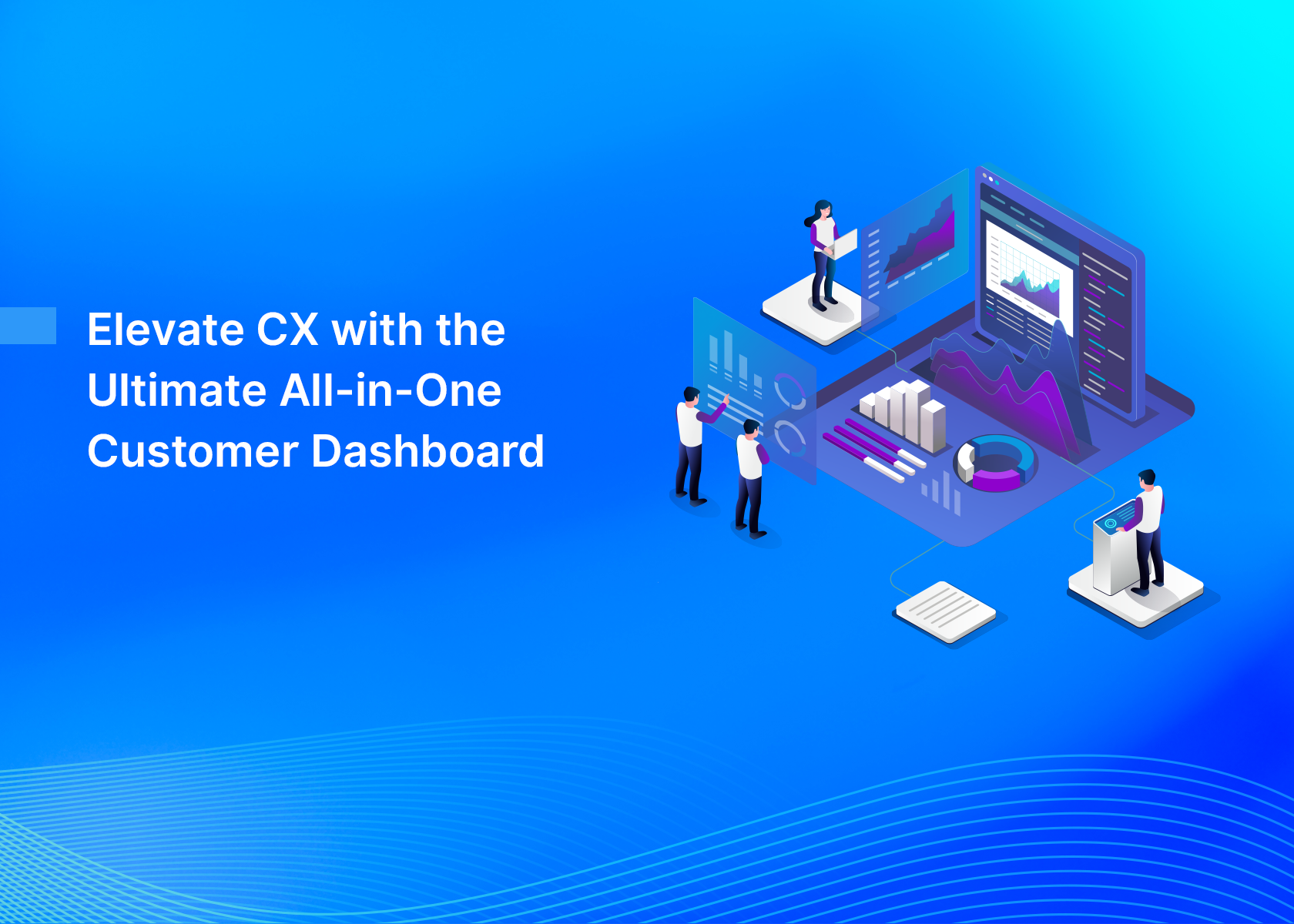 Elevate CX with the Ultimate All-in-One Customer Dashboard